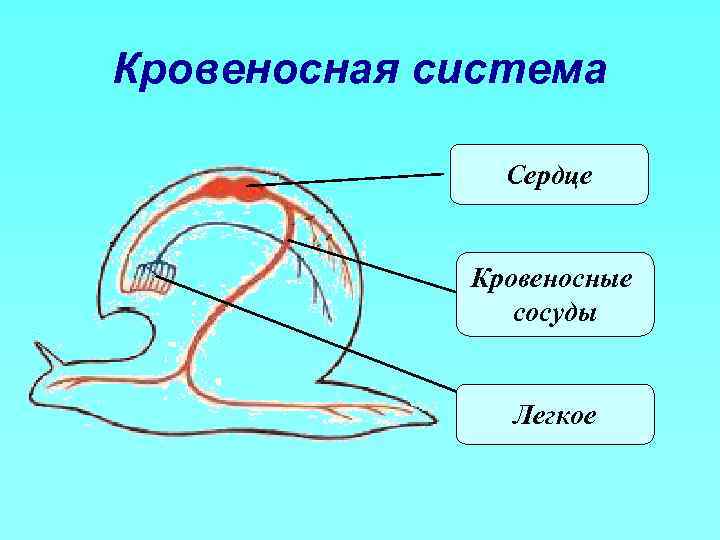 Кровеносная система

Сердце

Кровеносные сосуды

Легкое